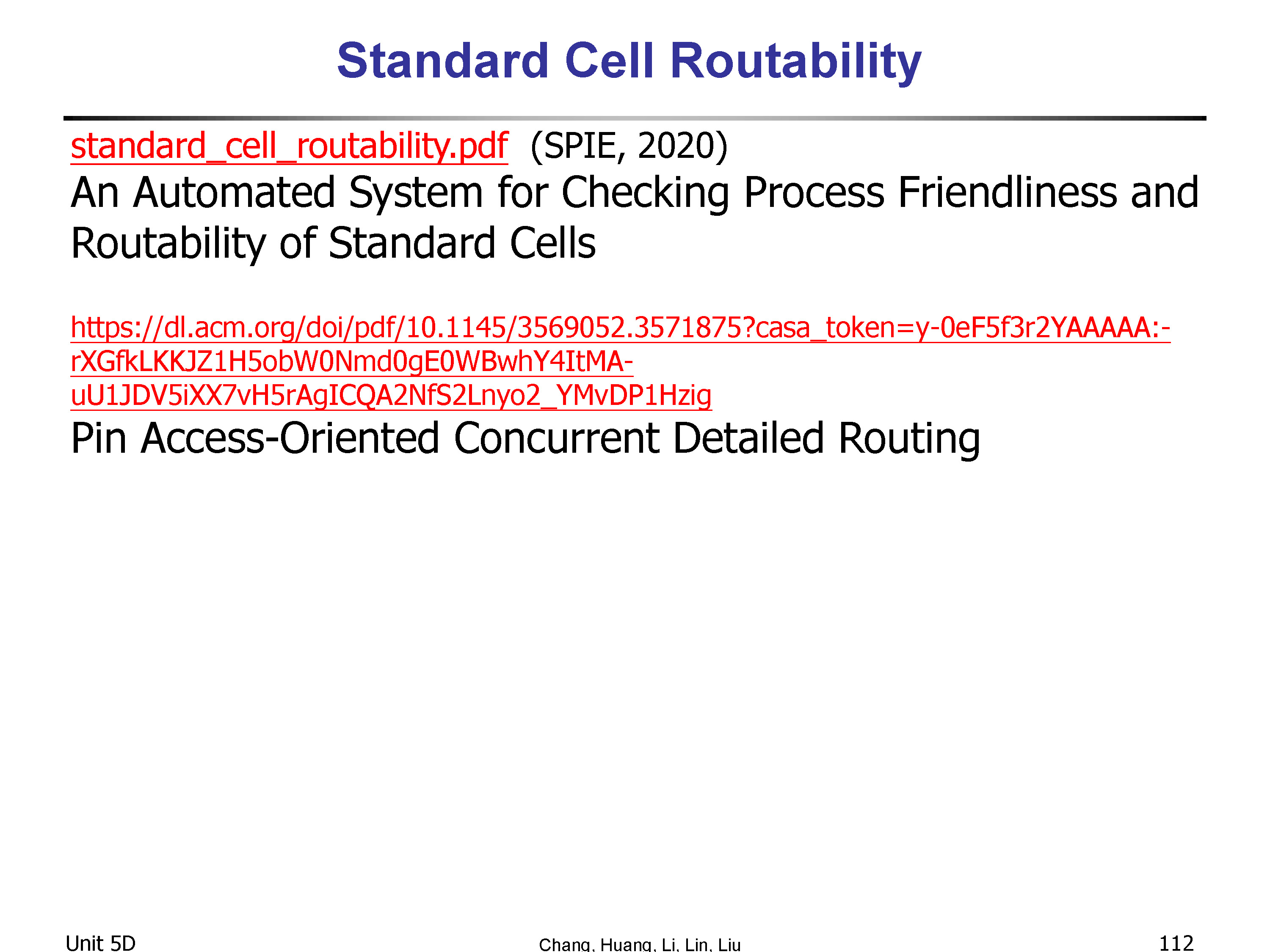 Standard Cell Routability

standard_cell_routability.pdf (SPIE, 2020)
An Automated System for Checking Process Friendliness and Routability of Standard Cells

https://dl.acm.org/doi/pdf/10.1145/3569052.3571875?casa_token=y-0eF5f3r2YAAAAA:-rXGfkLKKJZ1H5obW0Nmd0gE0WBwhY4ItMA-uU1JDV5iXX7vH5rAgICQA2NfS2Lnyo2_YMvDP1Hzig
Pin Access-Oriented Concurrent Detailed Routing

Unit 5D
Chang, Huang, Li, Lin, Liu
112